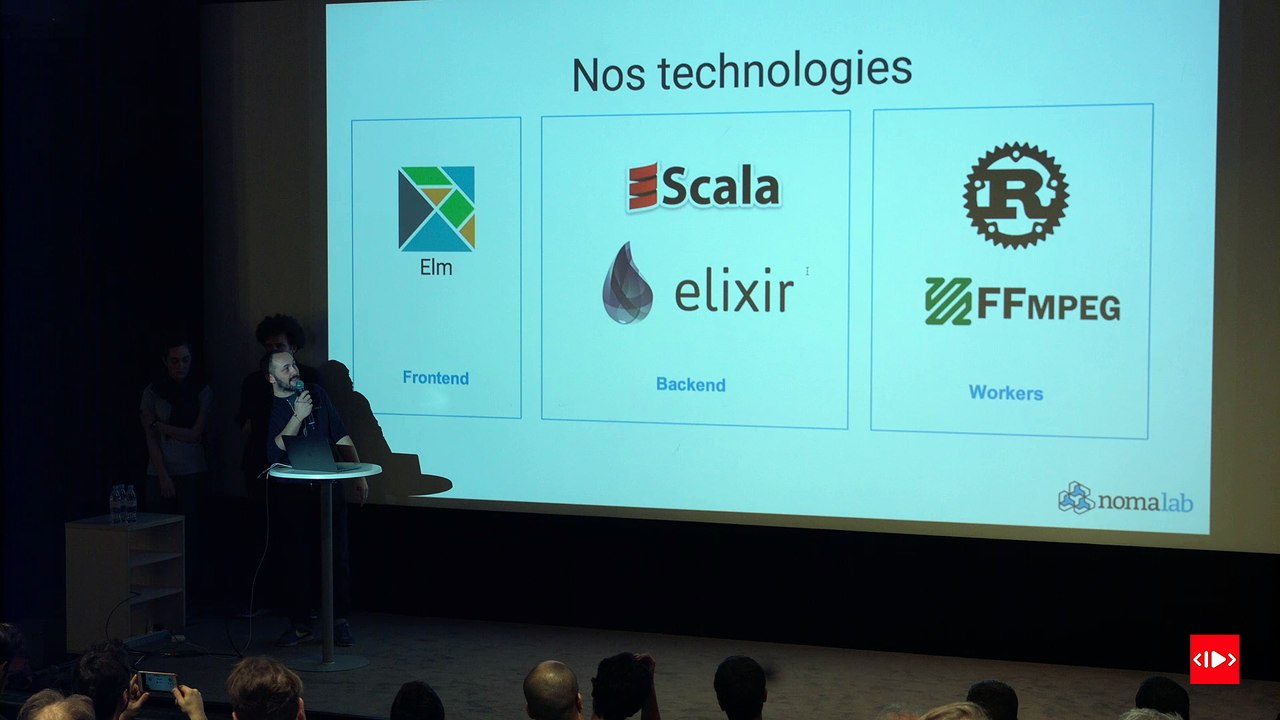 Nos technologies

Elm

Frontend

Scala

elixir

Backend

R

FFMPEG

Workers

nomalab